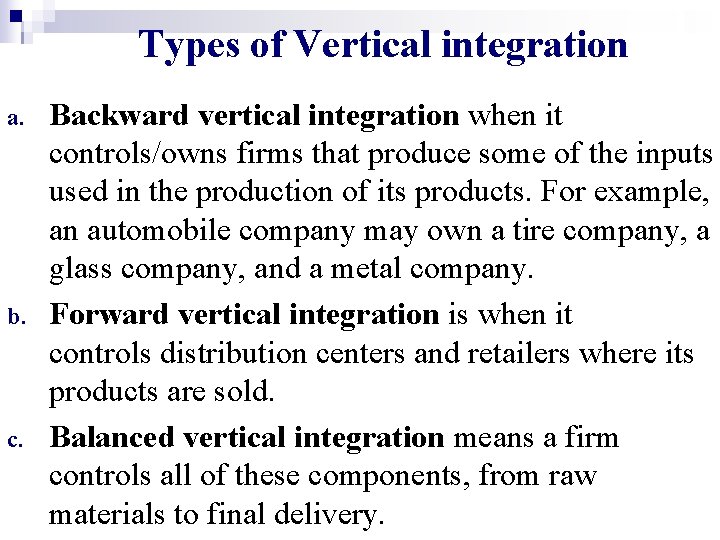 Types of Vertical integration

a. Backward vertical integration when it controls/owns firms that produce some of the inputs used in the production of its products. For example, an automobile company may own a tire company, a glass company, and a metal company.

b. Forward vertical integration is when it controls distribution centers and retailers where its products are sold.

c. Balanced vertical integration means a firm controls all of these components, from raw materials to final delivery.